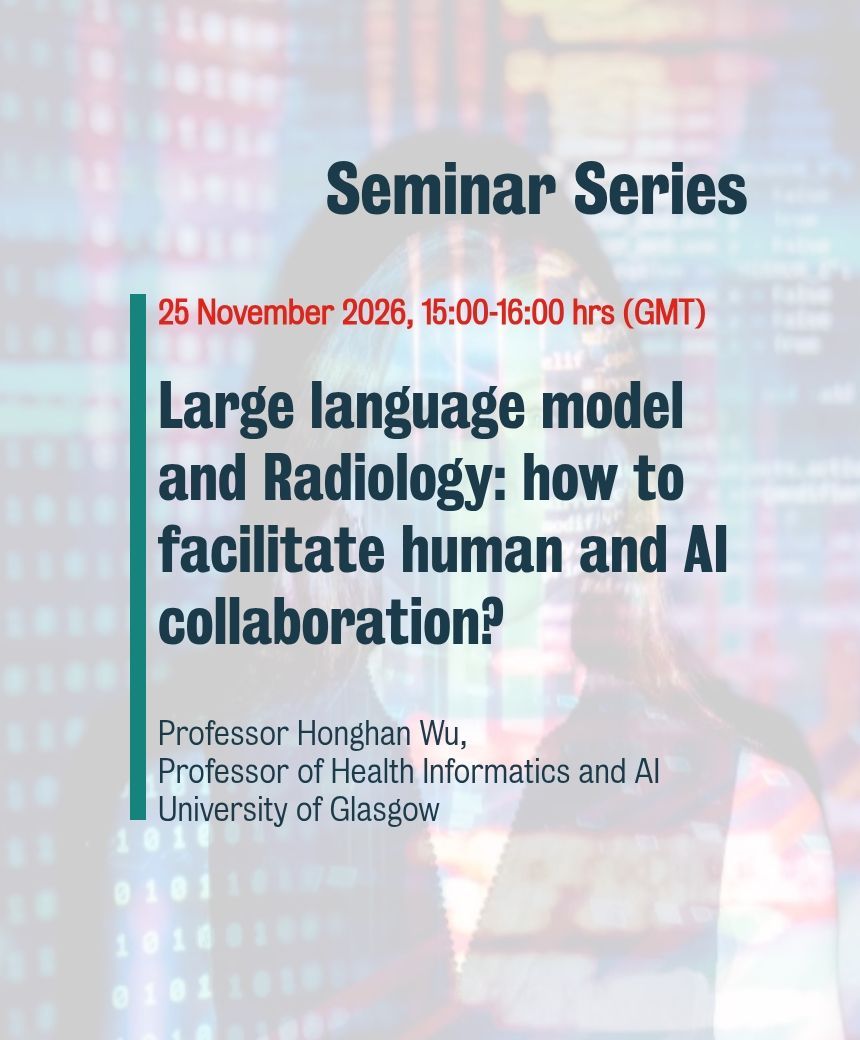 Seminar Series

25 November 2026, 15:00-16:00 hrs (GMT)

Large language model and Radiology: how to facilitate human and AI collaboration?

Professor Honghan Wu,
Professor of Health Informatics and AI
University of Glasgow